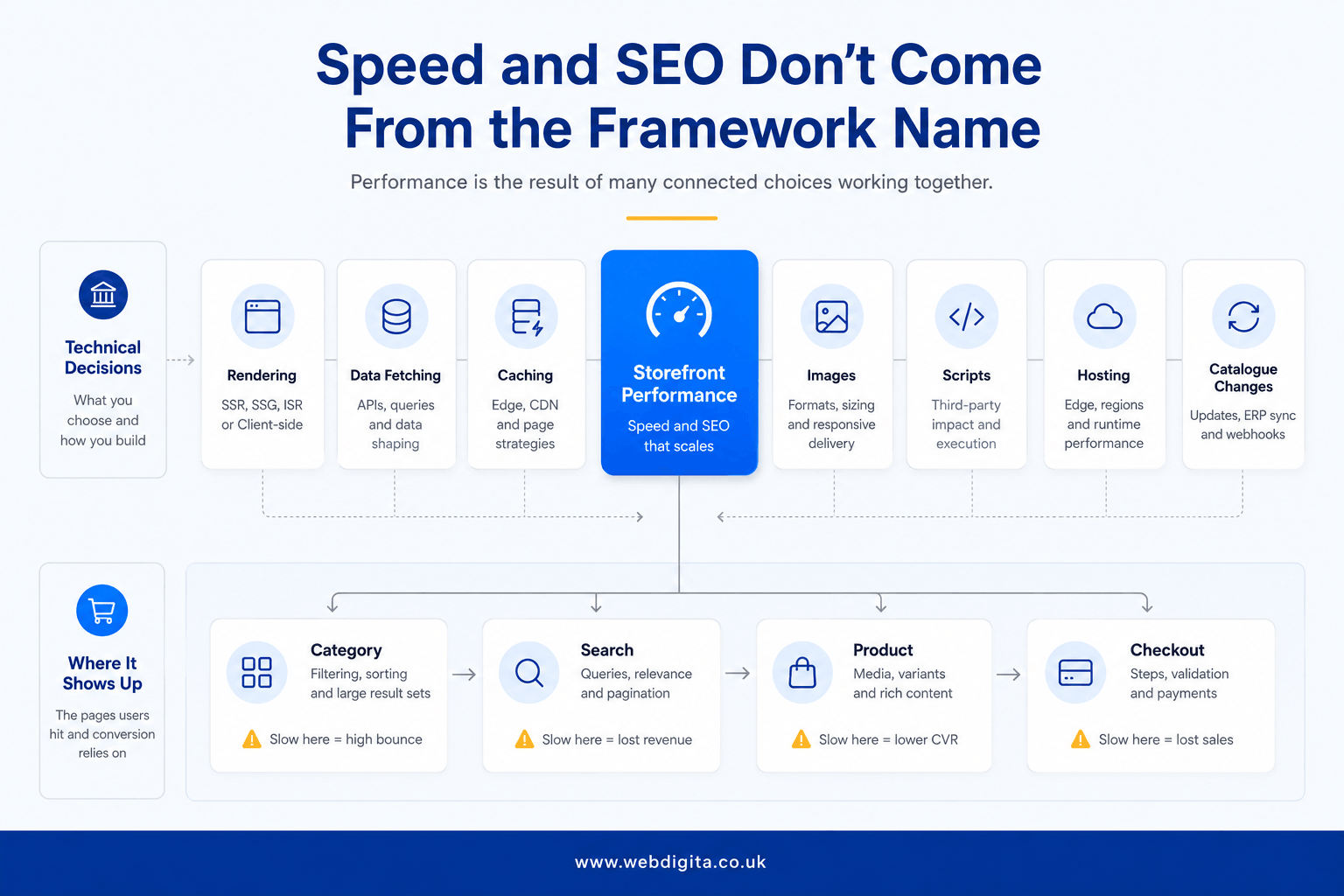 Speed and SEO Don't Come From the Framework Name

Performance is the result of many connected choices working together.

Technical Decisions
What you choose and how you build

Rendering
SSR, SSG, ISR or Client-side

Data Fetching
APIs, queries and data shaping

Caching
Edge, CDN and page strategies

Storefront Performance
Speed and SEO that scales

Images
Formats, sizing and responsive delivery

Scripts
Third-party impact and execution

Hosting
Edge, regions and runtime performance

Catalogue Changes
Updates, ERP sync and webhooks

Where It Shows Up
The pages users hit and conversion relies on

Category
Filtering, sorting and large result sets
Slow here = high bounce

Search
Queries, relevance and pagination
Slow here = lost revenue

Product
Media, variants and rich content
Slow here = lower CVR

Checkout
Steps, validation and payments
Slow here = lost sales

www.webdigita.co.uk